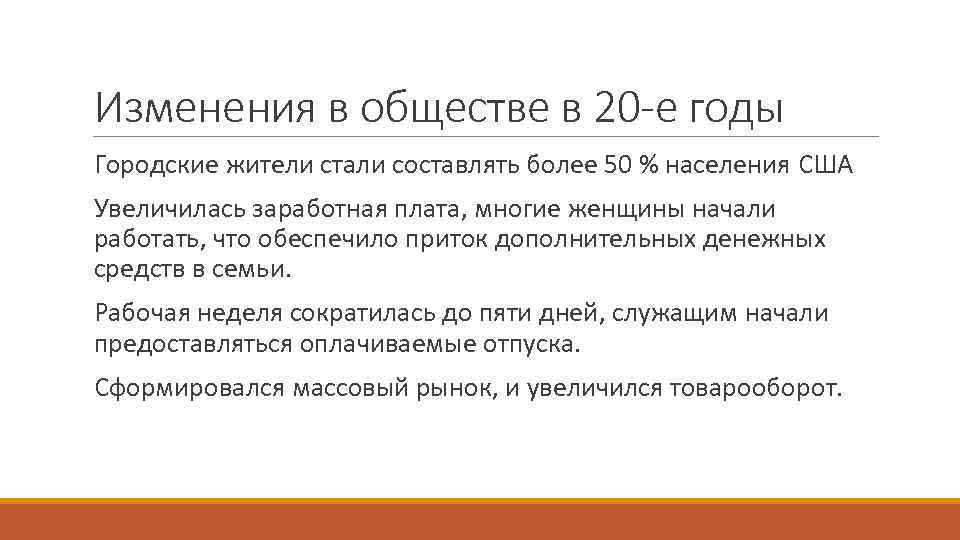 Изменения в обществе в 20-е годы

Городские жители стали составлять более 50 % населения США

Увеличилась заработная плата, многие женщины начали работать, что обеспечило приток дополнительных денежных средств в семьи.

Рабочая неделя сократилась до пяти дней, служащим начали предоставляться оплачиваемые отпуска.

Сформировался массовый рынок, и увеличился товарооборот.